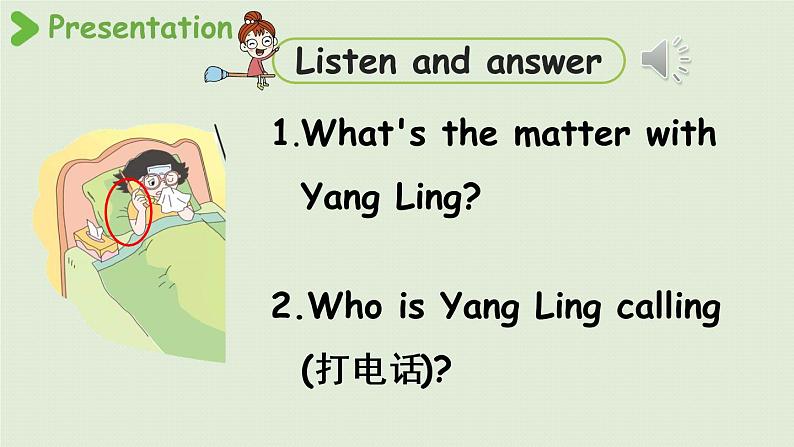 Presentation

Listen and answer

1.What's the matter with Yang Ling?

2.Who is Yang Ling calling (打电话)?